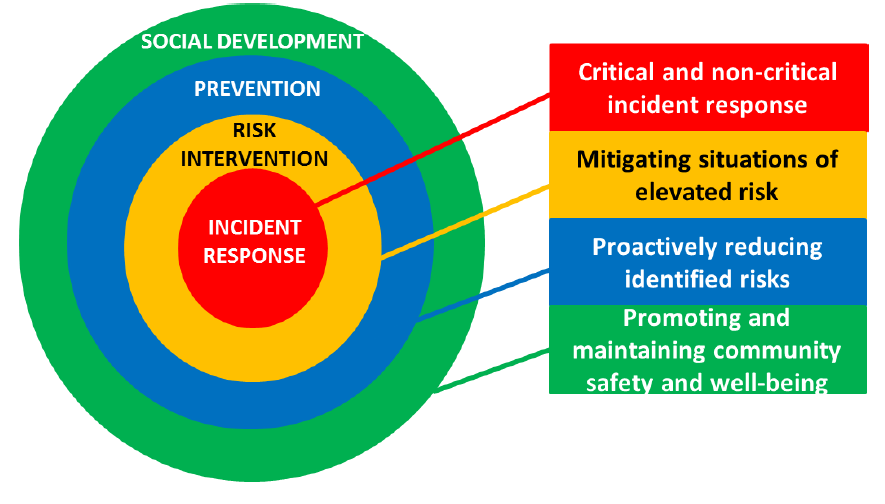 SOCIAL DEVELOPMENT

PREVENTION

RISK INTERVENTION

INCIDENT RESPONSE

Critical and non-critical incident response

Mitigating situations of elevated risk

Proactively reducing identified risks

Promoting and maintaining community safety and well-being